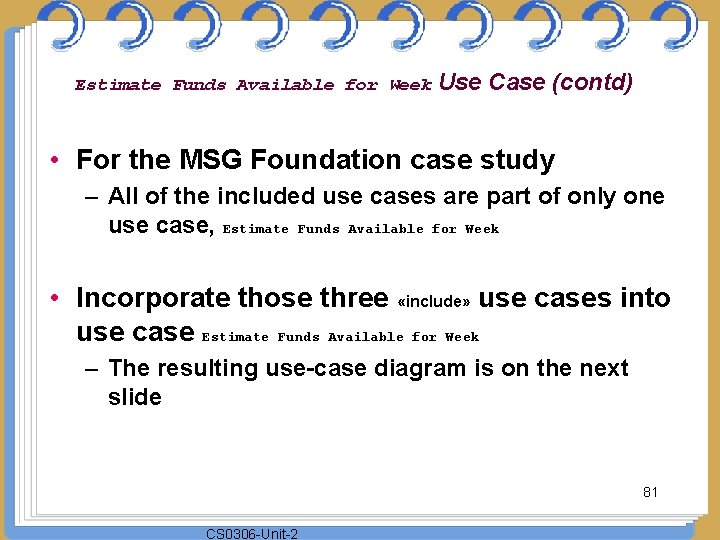 Estimate Funds Available for Week Use Case (contd)

• For the MSG Foundation case study
– All of the included use cases are part of only one use case, Estimate Funds Available for Week

• Incorporate those three «include» use cases into use case Estimate Funds Available for Week
– The resulting use-case diagram is on the next slide

81

CS0306-Unit-2